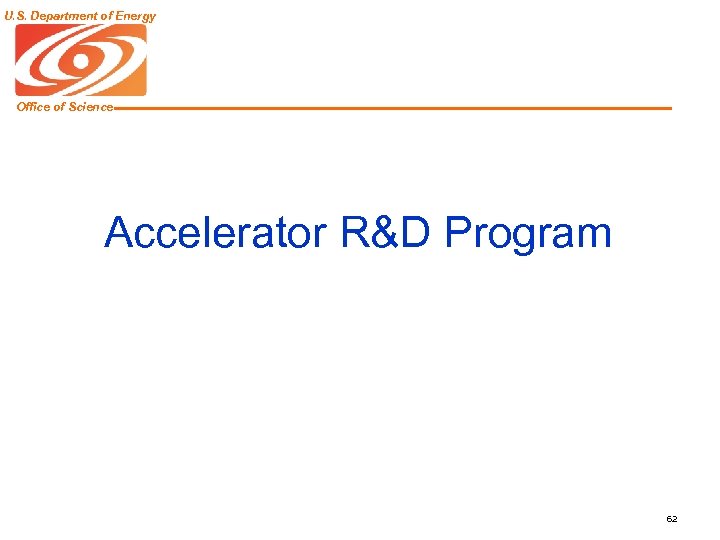 U.S. Department of Energy

Office of Science

Accelerator R&D Program

62